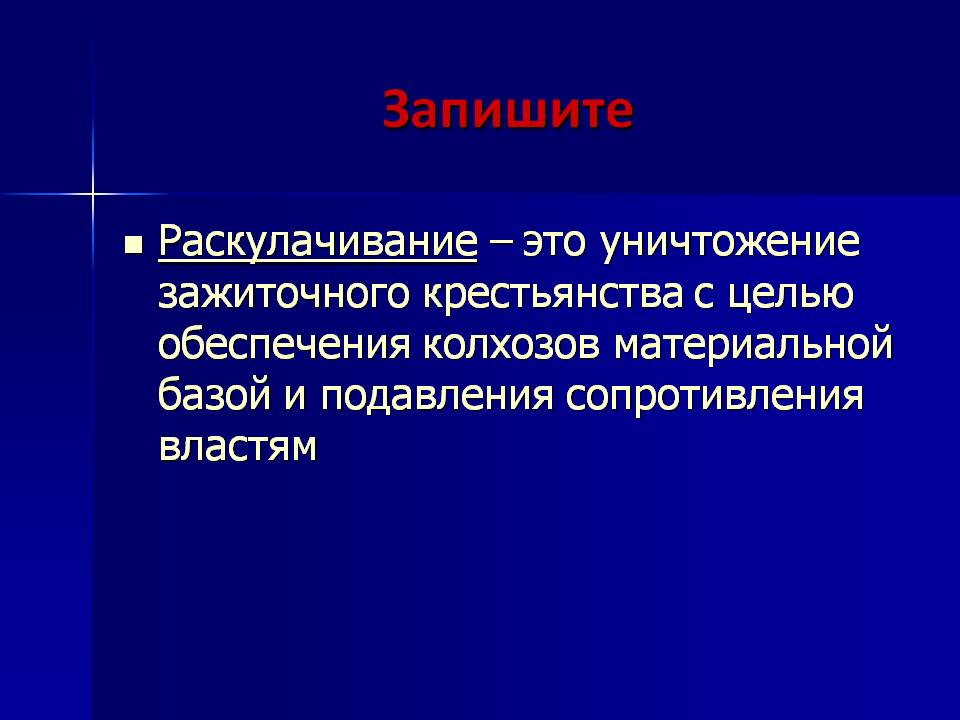 Запишите

Раскулачивание – это уничтожение зажиточного крестьянства с целью обеспечения колхозов материальной базой и подавления сопротивления властям